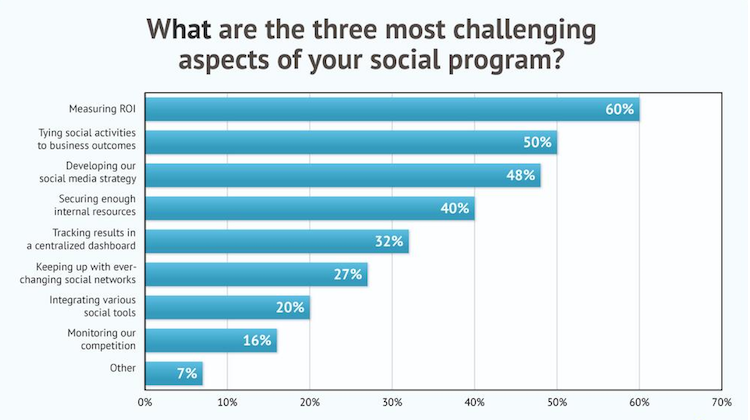 What are the three most challenging aspects of your social program?

Measuring ROI 60%
Tying social activities to business outcomes 50%
Developing our social media strategy 48%
Securing enough internal resources 40%
Tracking results in a centralized dashboard 32%
Keeping up with ever-changing social networks 27%
Integrating various social tools 20%
Monitoring our competition 16%
Other 7%

0% 10% 20% 30% 40% 50% 60% 70%